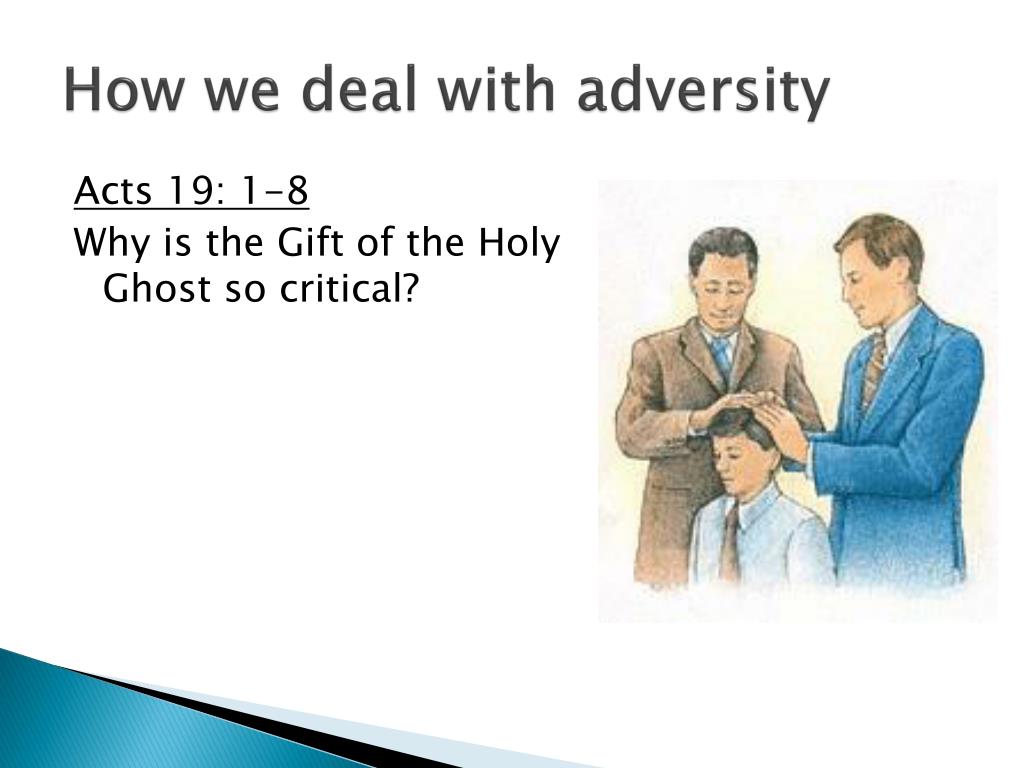 How we deal with adversity

Acts 19: 1-8

Why is the Gift of the Holy Ghost so critical?